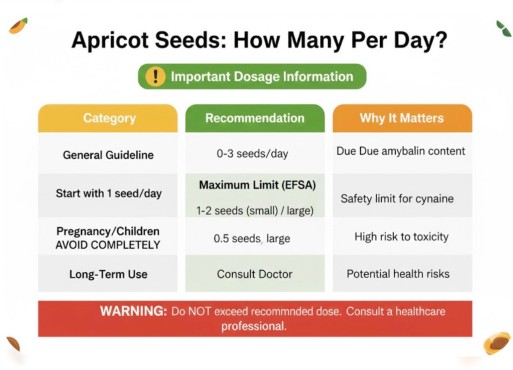 Apricot Seeds: How Many Per Day?

! Important Dosage Information

| Category | Recommendation | Why It Matters |
|---|---|---|
| General Guideline | 0-3 seeds/day | Due Due amybalin content |
| Start with 1 seed/day | Maximum Limit (EFSA) 1-2 seeds (small) / large) | Safety limit for cynaine |
| Pregnancy/Children AVOID COMPLETELY | 0.5 seeds, large | High risk to toxicity |
| Long-Term Use | Consult Doctor | Potential health risks |

WARNING: Do NOT exceed recommnded dose. Consult a healthcare professional.